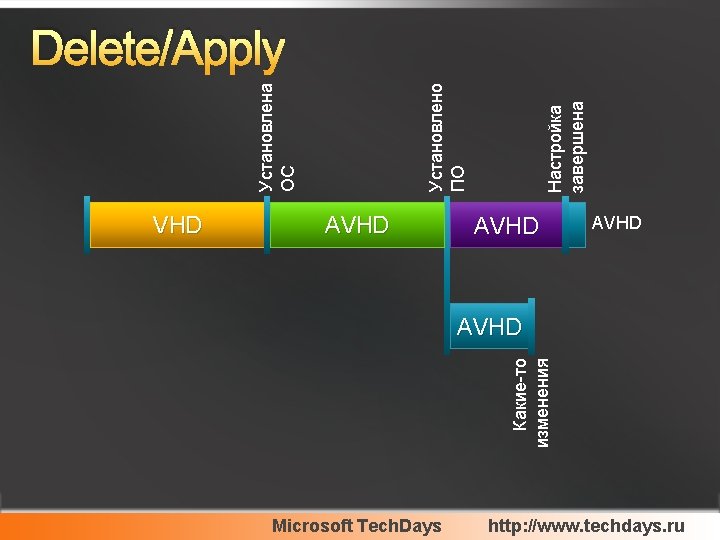 Delete/Apply

Установлена ОС

Установлено ПО

Настройка завершена

VHD

AVHD

AVHD

AVHD

AVHD

Какие-то изменения

Microsoft TechDays

http://www.techdays.ru